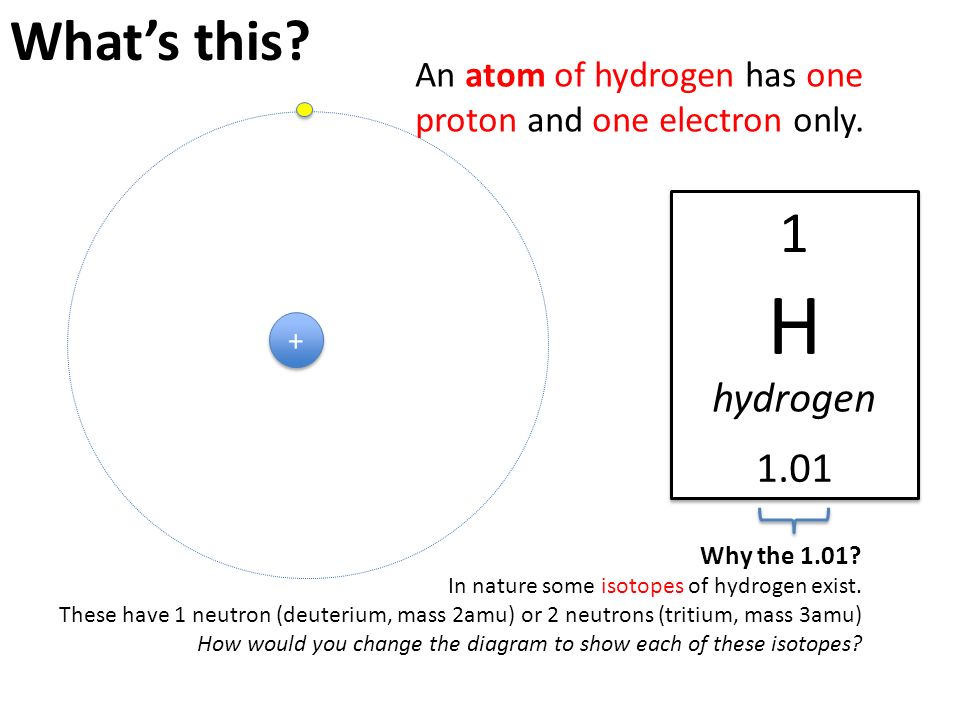 What's this?

An atom of hydrogen has one proton and one electron only.

+

1
H
hydrogen
1.01

Why the 1.01?
In nature some isotopes of hydrogen exist.
These have 1 neutron (deuterium, mass 2amu) or 2 neutrons (tritium, mass 3amu)
How would you change the diagram to show each of these isotopes?